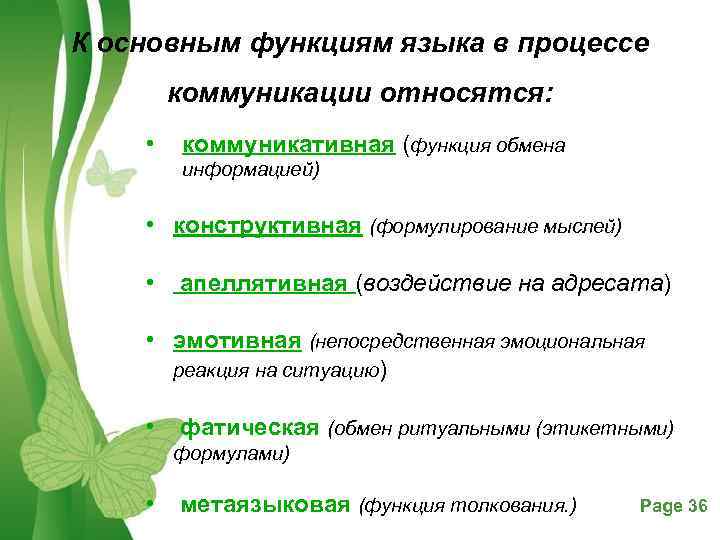 К основным функциям языка в процессе коммуникации относятся:

• коммуникативная (функция обмена информацией)

• конструктивная (формулирование мыслей)

• апеллятивная (воздействие на адресата)

• эмотивная (непосредственная эмоциональная реакция на ситуацию)

• фатическая (обмен ритуальными (этикетными) формулами)

• метаязыковая (функция толкования.)

Page 36